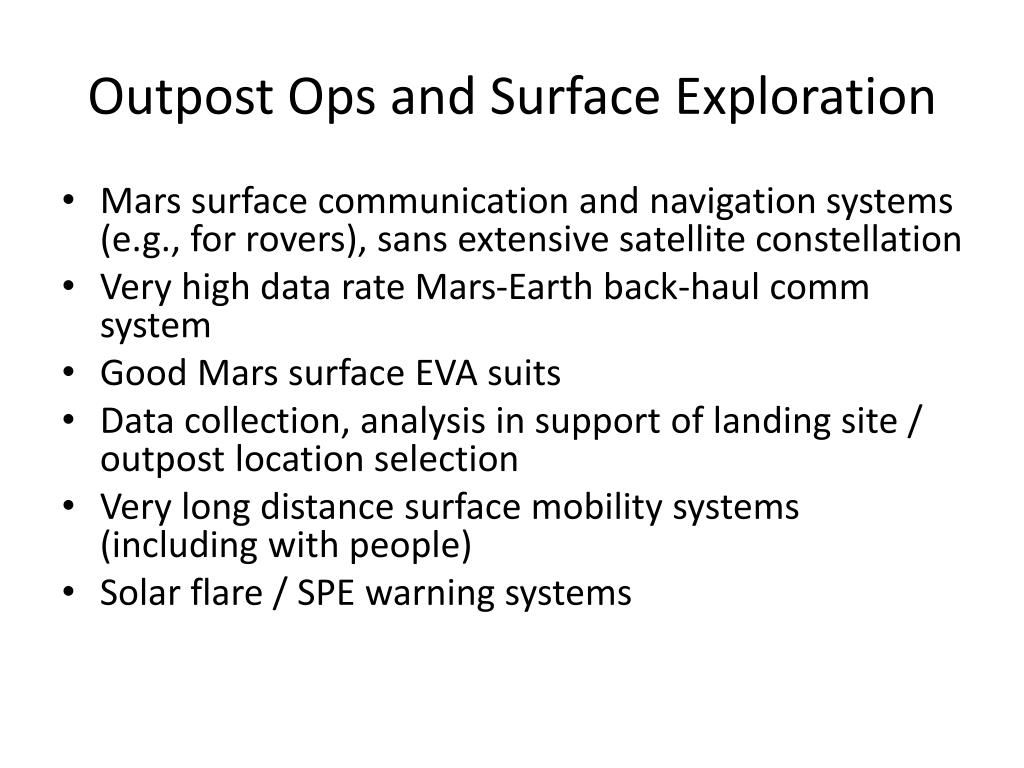 Outpost Ops and Surface Exploration

• Mars surface communication and navigation systems (e.g., for rovers), sans extensive satellite constellation
• Very high data rate Mars-Earth back-haul comm system
• Good Mars surface EVA suits
• Data collection, analysis in support of landing site / outpost location selection
• Very long distance surface mobility systems (including with people)
• Solar flare / SPE warning systems